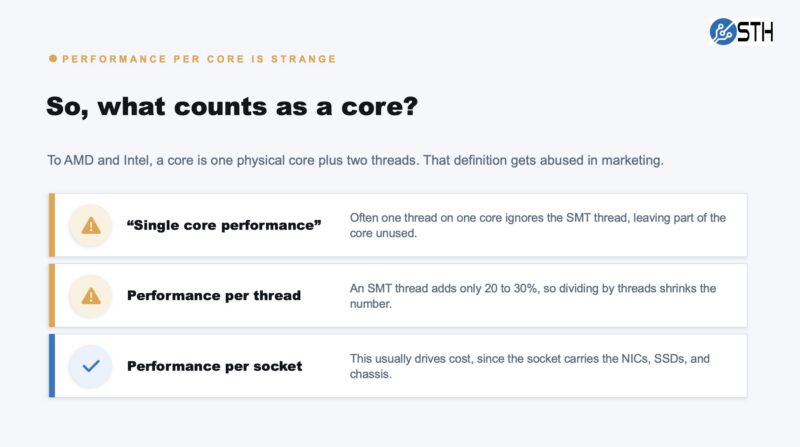 STH

PERFORMANCE PER CORE IS STRANGE

So, what counts as a core?

To AMD and Intel, a core is one physical core plus two threads. That definition gets abused in marketing.

“Single core performance” Often one thread on one core ignores the SMT thread, leaving part of the core unused.

Performance per thread An SMT thread adds only 20 to 30%, so dividing by threads shrinks the number.

Performance per socket This usually drives cost, since the socket carries the NICs, SSDs, and chassis.